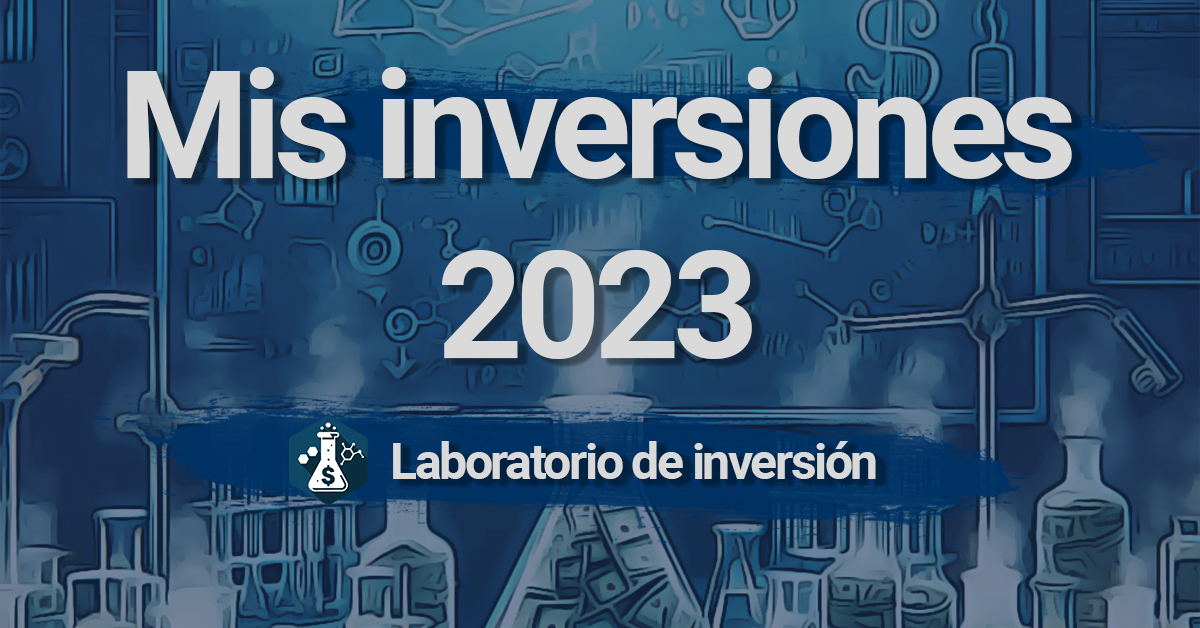 Mis inversiones 2023

Laboratorio de inversión